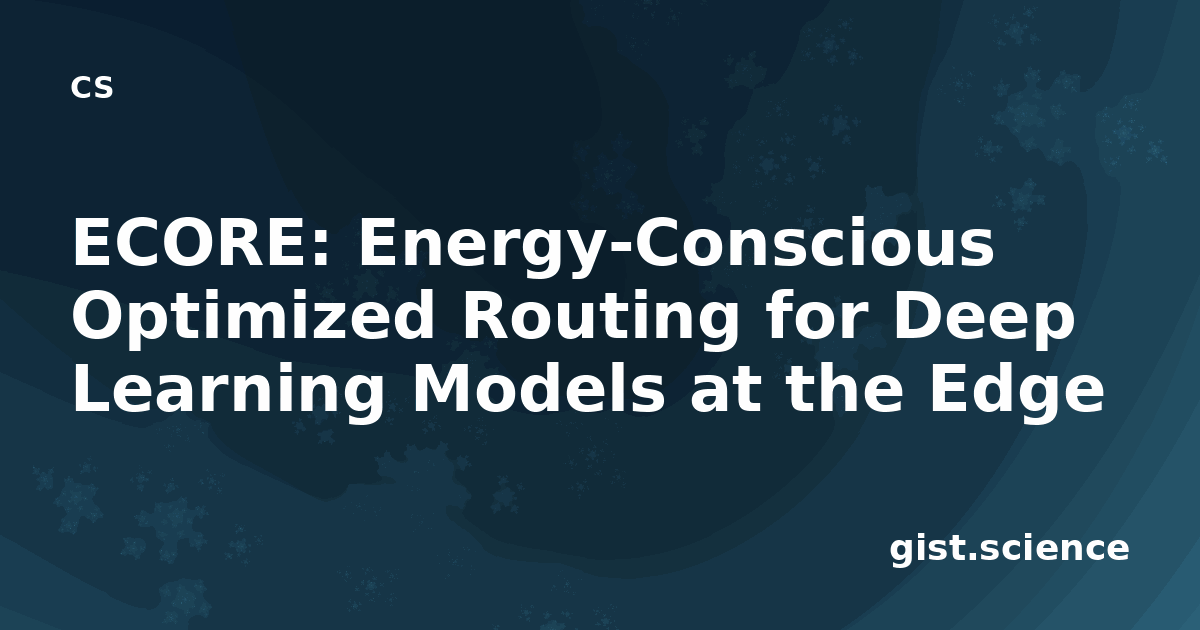 CS

ECORE: Energy-Conscious Optimized Routing for Deep Learning Models at the Edge

gist.science